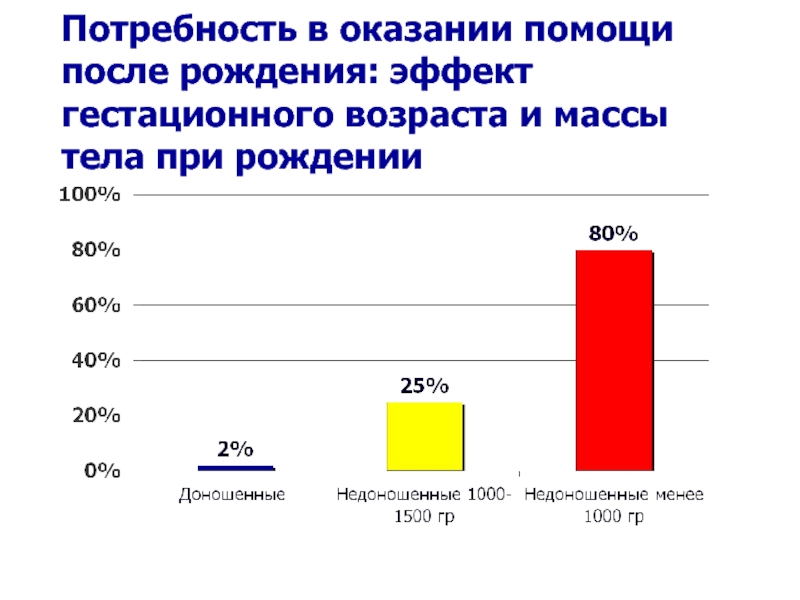 Потребность в оказании помощи после рождения: эффект гестационного возраста и массы тела при рождении

100%
80%
60%
40%
20%
0%

2%
25%
80%

Доношенные
Недоношенные 1000-1500 гр
Недоношенные менее 1000 гр